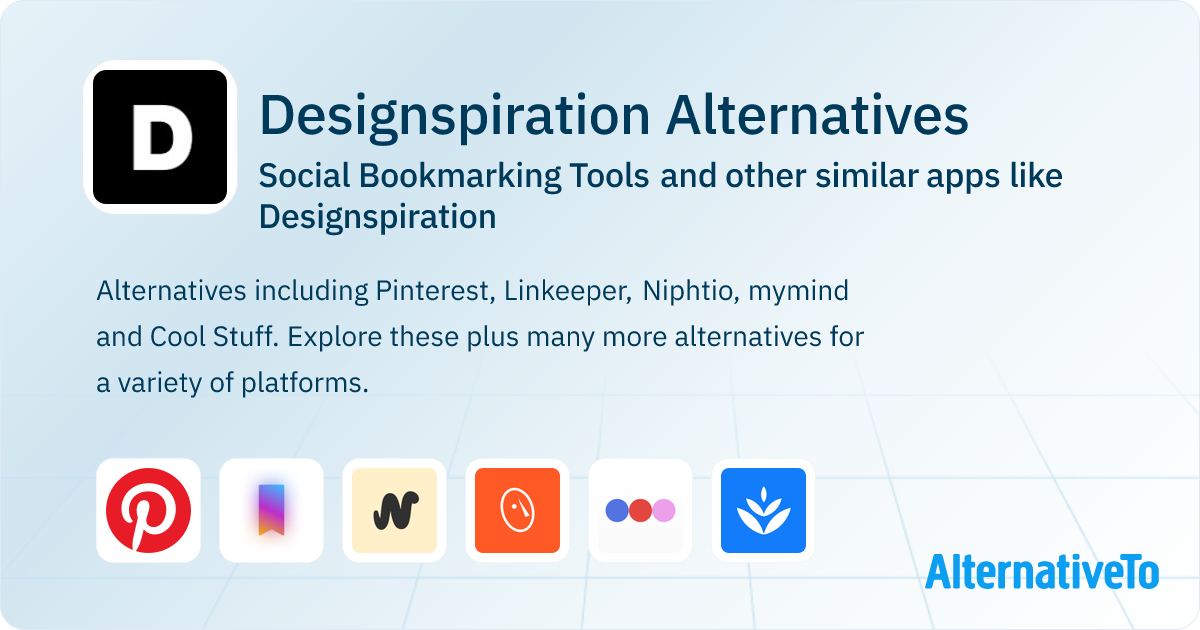 D

Designspiration Alternatives

Social Bookmarking Tools and other similar apps like Designspiration

Alternatives including Pinterest, Linkeeper, Niphtio, mymind and Cool Stuff. Explore these plus many more alternatives for a variety of platforms.

AlternativeTo